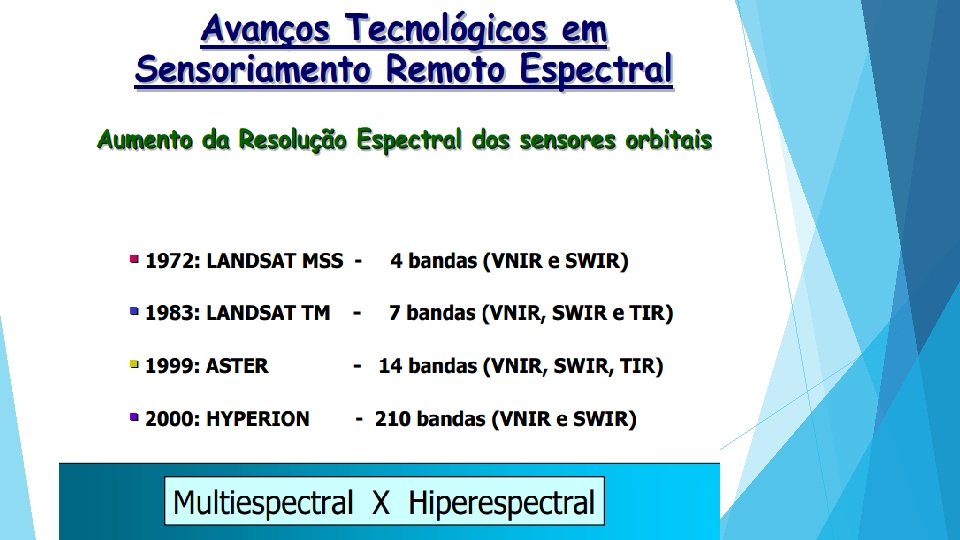 Avanços Tecnológicos em Sensoriamento Remoto Espectral

Aumento da Resolução Espectral dos sensores orbitais

1972: LANDSAT MSS - 4 bandas (VNIR e SWIR)

1983: LANDSAT TM - 7 bandas (VNIR, SWIR e TIR)

1999: ASTER - 14 bandas (VNIR, SWIR, TIR)

2000: HYPERION - 210 bandas (VNIR e SWIR)

Multiespectral X Hiperespectral